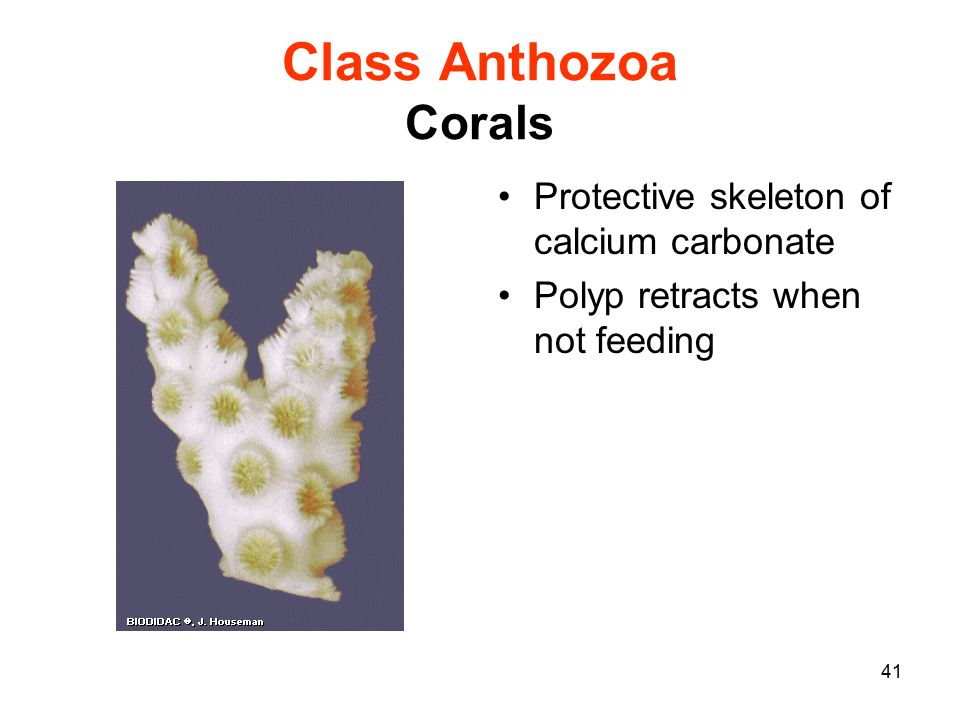 Class Anthozoa
Corals

BIODIDAC ©, J. Houseman

• Protective skeleton of calcium carbonate
• Polyp retracts when not feeding

41